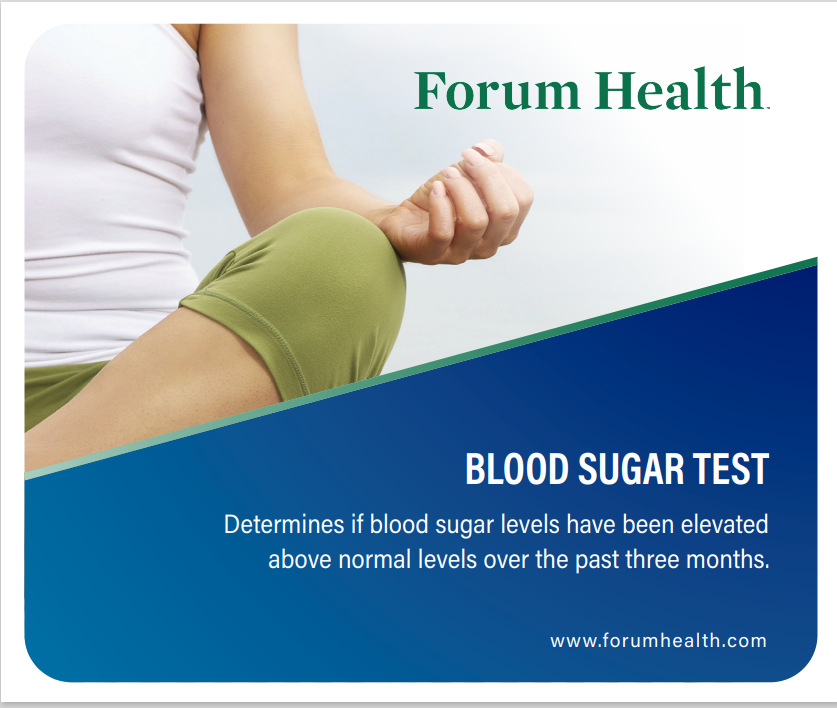 Forum Health

BLOOD SUGAR TEST

Determines if blood sugar levels have been elevated above normal levels over the past three months.

www.forumhealth.com